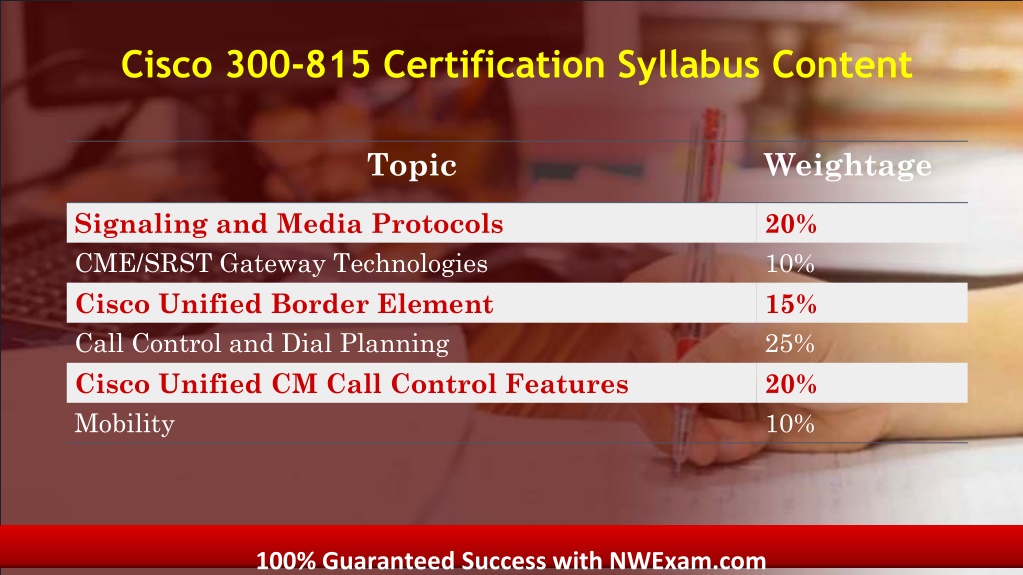 Cisco 300-815 Certification Syllabus Content

| Topic | Weightage |
|---|---|
| Signaling and Media Protocols | 20% |
| CME/SRST Gateway Technologies | 10% |
| Cisco Unified Border Element | 15% |
| Call Control and Dial Planning | 25% |
| Cisco Unified CM Call Control Features | 20% |
| Mobility | 10% |

100% Guaranteed Success with NWExam.com